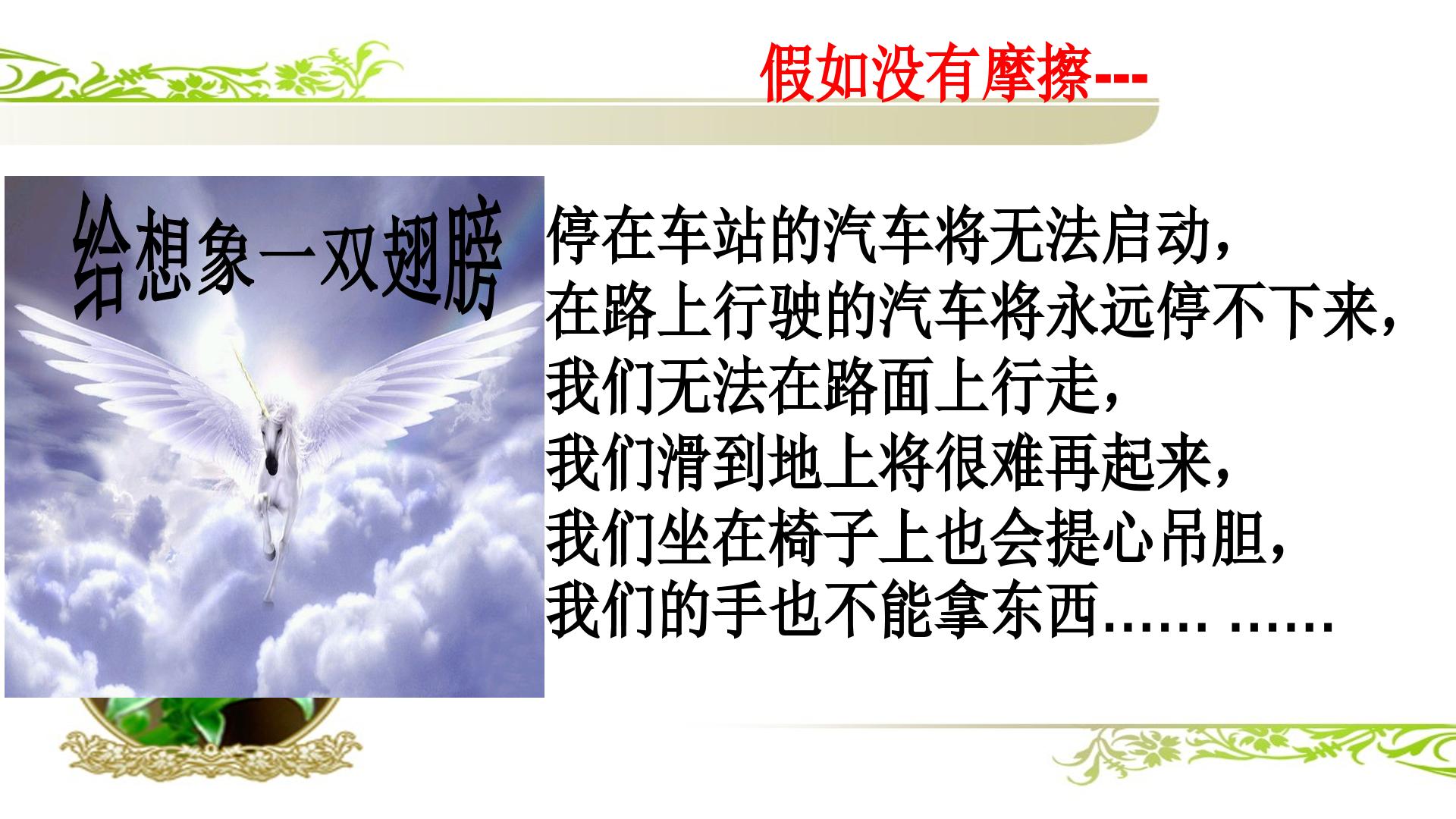 假如没有摩擦---

给想象一双翅膀

停在车站的汽车将无法启动，
在路上行驶的汽车将永远停不下来，
我们无法在路面上行走，
我们滑到地上将很难再起来，
我们坐在椅子上也会提心吊胆，
我们的手也不能拿东西…… ……